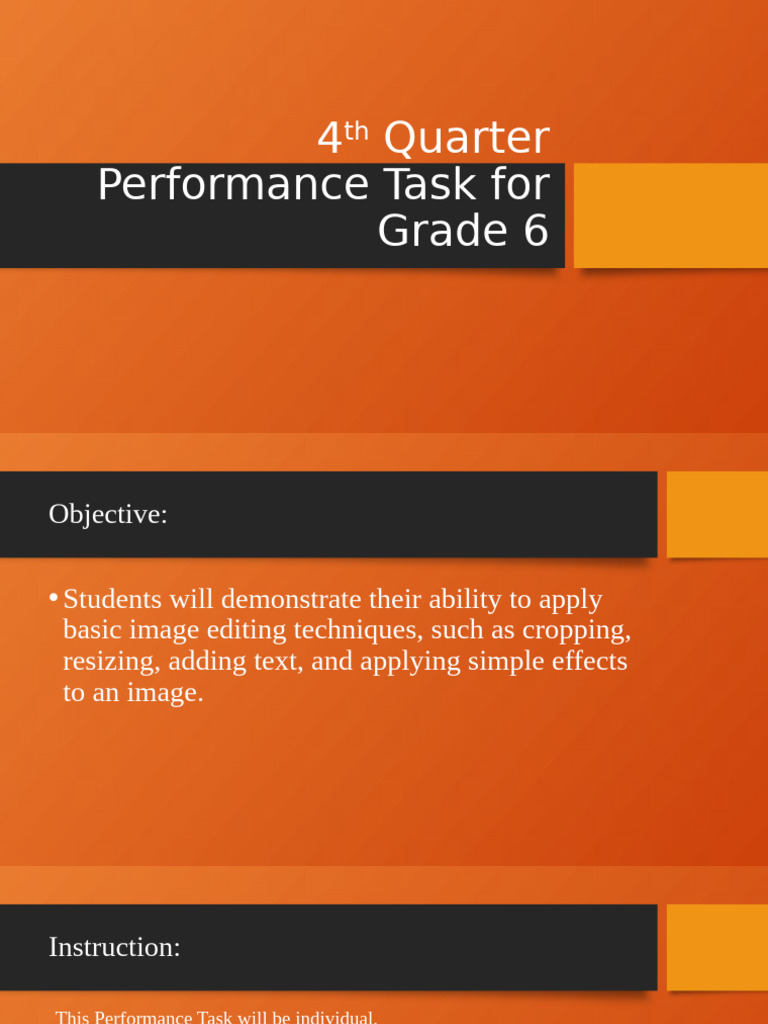 4$^{th}$ Quarter Performance Task for Grade 6

Objective:

• Students will demonstrate their ability to apply basic image editing techniques, such as cropping, resizing, adding text, and applying simple effects to an image.

Instruction:

This Performance Task will be individual.